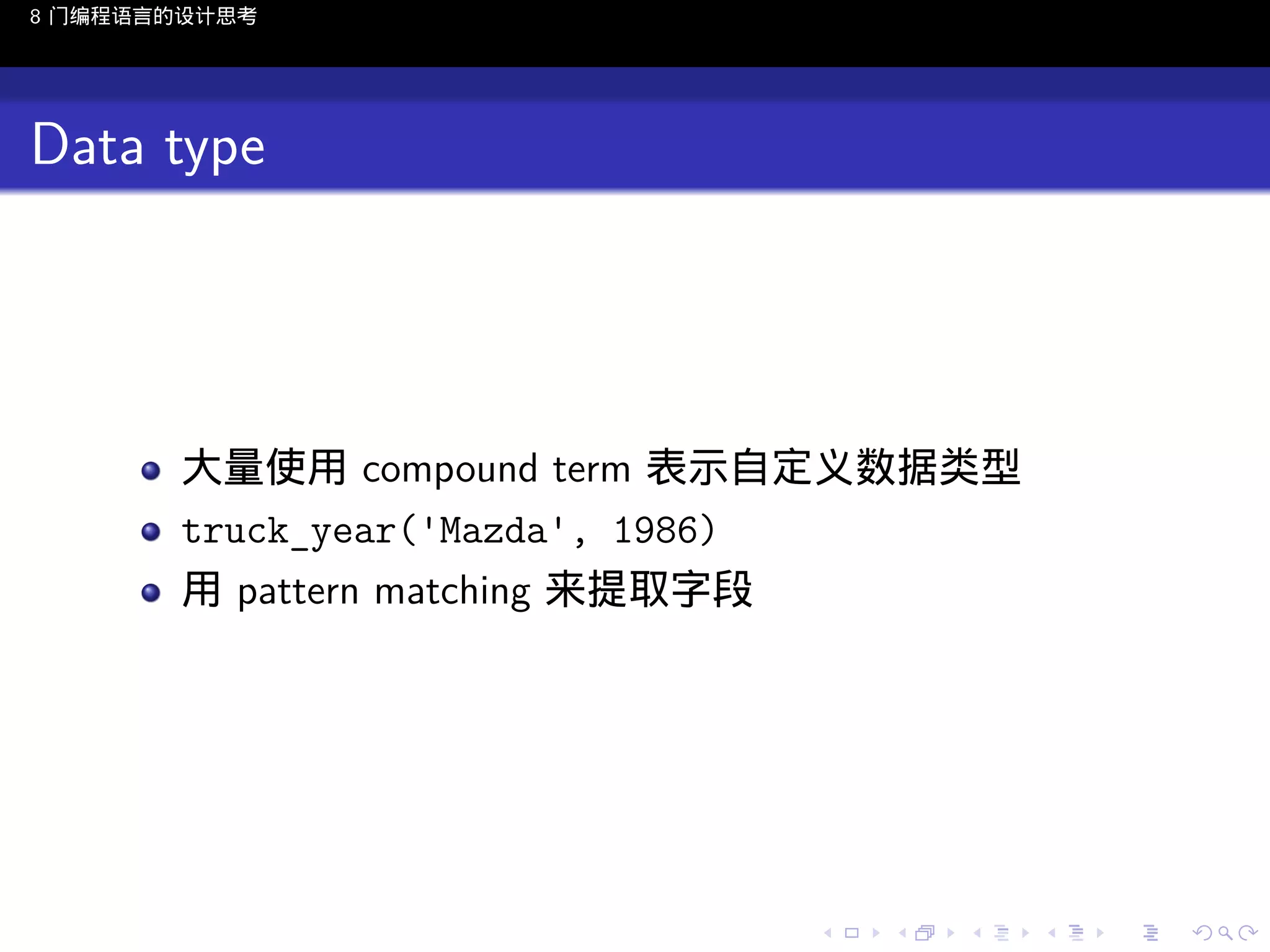 8 门编程语言的设计思考

Data type

- 大量使用 compound term 表示自定义数据类型
- truck_year('Mazda', 1986)
- 用 pattern matching 来提取字段